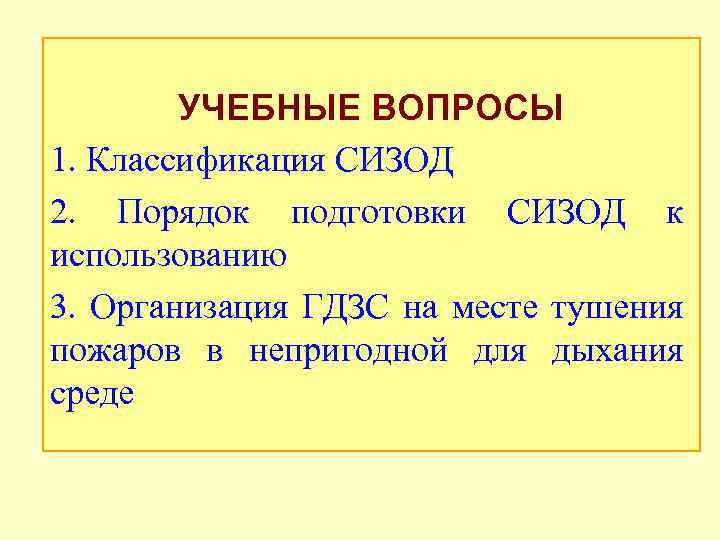 УЧЕБНЫЕ ВОПРОСЫ

1. Классификация СИЗОД

2. Порядок подготовки СИЗОД к использованию

3. Организация ГДЗС на месте тушения пожаров в непригодной для дыхания среде